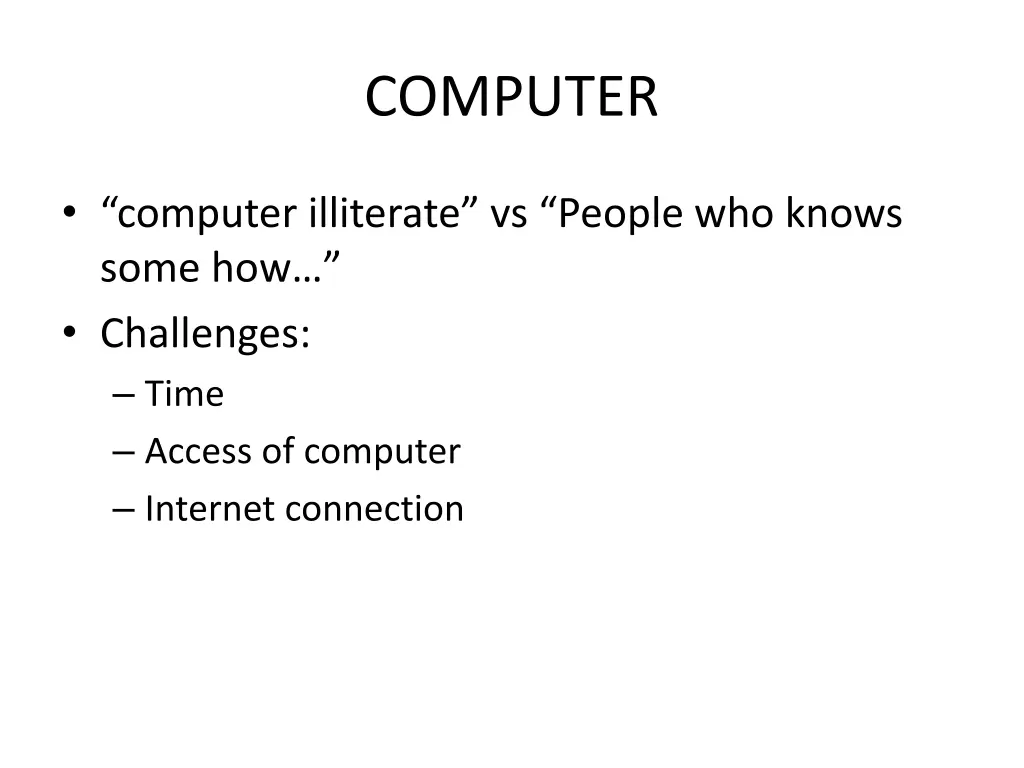 COMPUTER

• “computer illiterate” vs “People who knows some how…”
• Challenges:
– Time
– Access of computer
– Internet connection